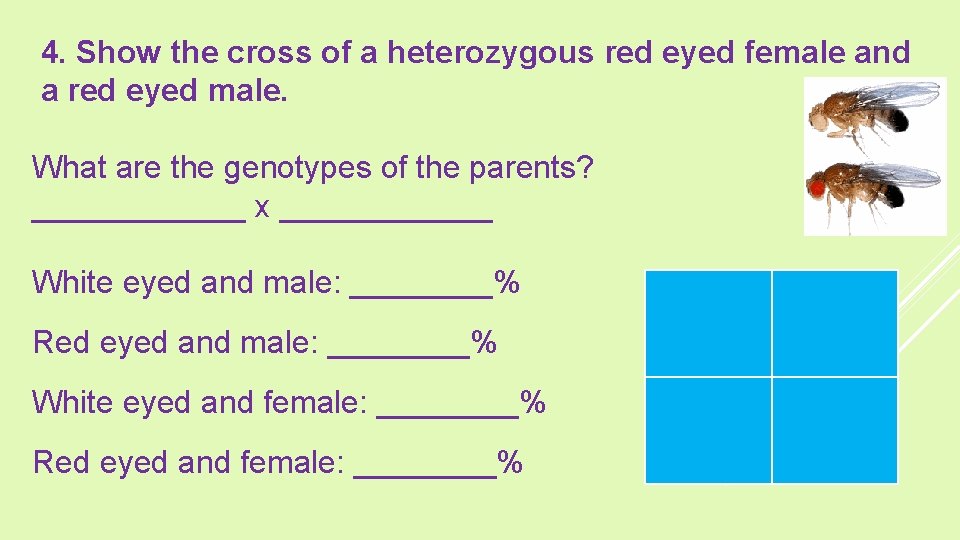 4. Show the cross of a heterozygous red eyed female and a red eyed male.

What are the genotypes of the parents?
____________ x ____________

White eyed and male: ________%

Red eyed and male: ________%

White eyed and female: ________%

Red eyed and female: ________%